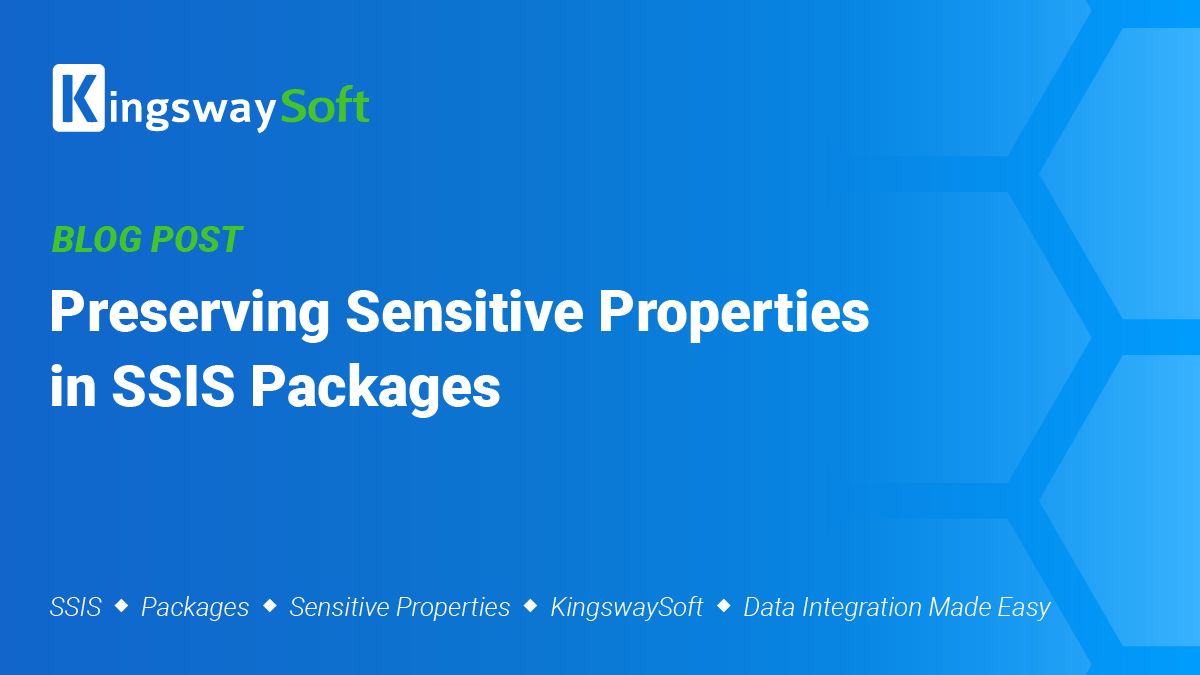 KingswaySoft

BLOG POST

Preserving Sensitive Properties in SSIS Packages

SSIS ◆ Packages ◆ Sensitive Properties ◆ KingswaySoft ◆ Data Integration Made Easy